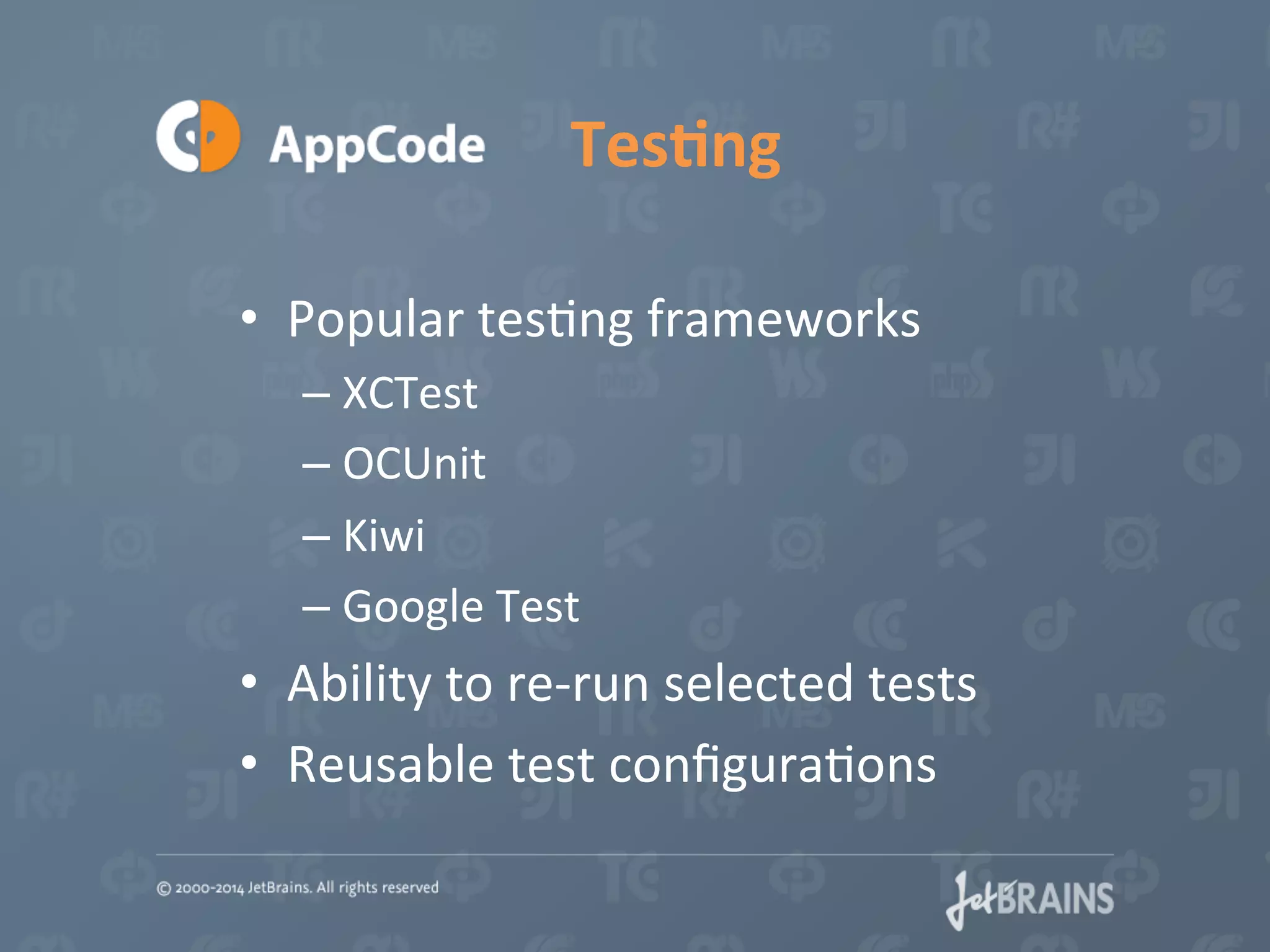 AppCode Testing

• Popular testing frameworks
– XCTest
– OCUnit
– Kiwi
– Google Test
• Ability to re-run selected tests
• Reusable test configurations

© 2000-2014 JetBrains. All rights reserved

JetBRAINS